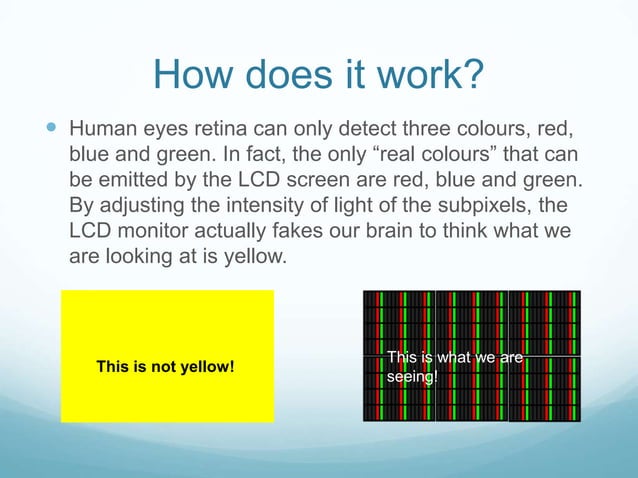 How does it work?

Human eyes retina can only detect three colours, red, blue and green. In fact, the only “real colours” that can be emitted by the LCD screen are red, blue and green. By adjusting the intensity of light of the subpixels, the LCD monitor actually fakes our brain to think what we are looking at is yellow.

This is not yellow!

This is what we are seeing!